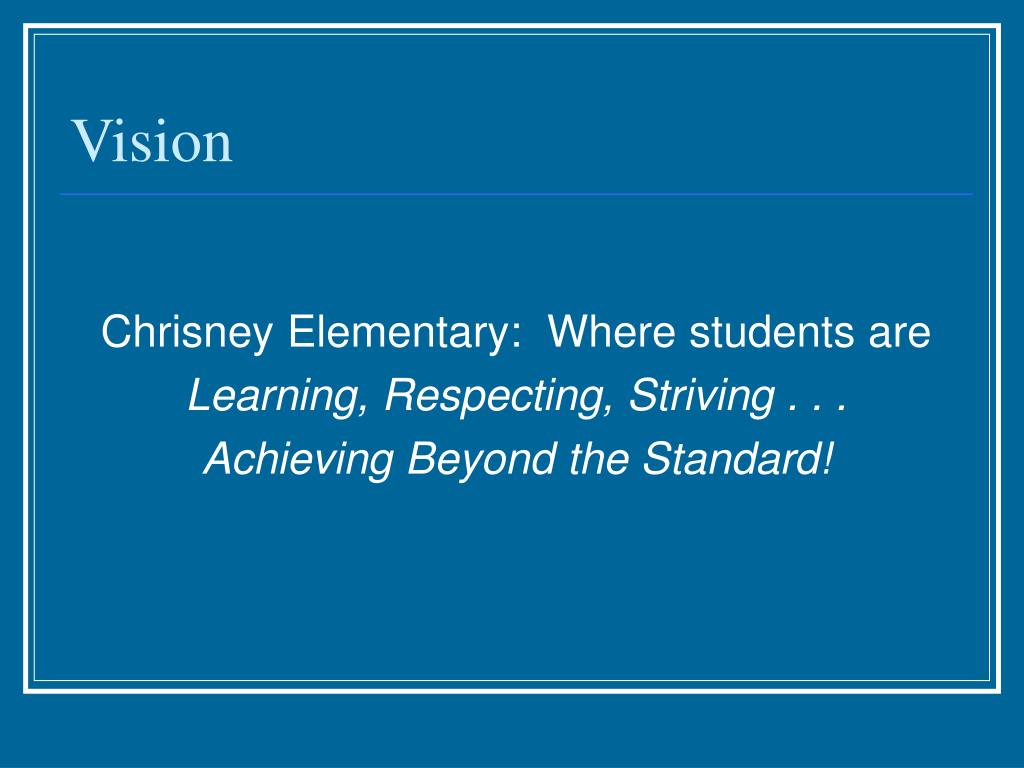 Vision

Chrisney Elementary:  Where students are
Learning, Respecting, Striving . . .
Achieving Beyond the Standard!